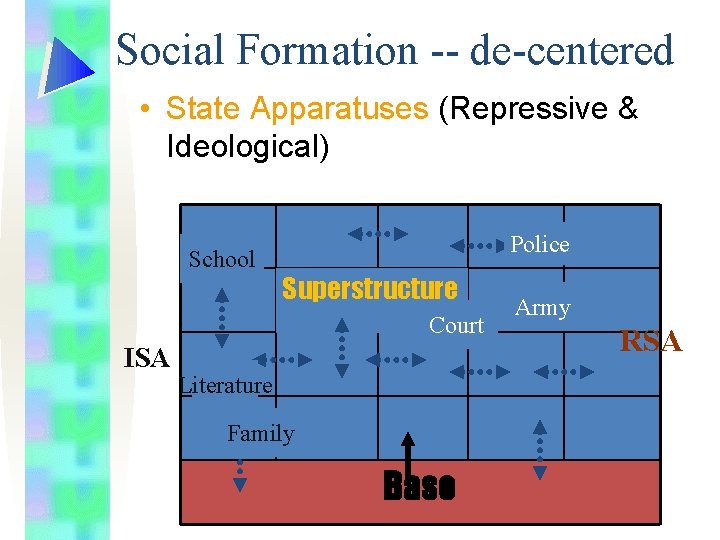 Social Formation -- de-centered

• State Apparatuses (Repressive & Ideological)

School
Police
Superstructure
Army
Court
ISA
RSA
Literature
Family
Base